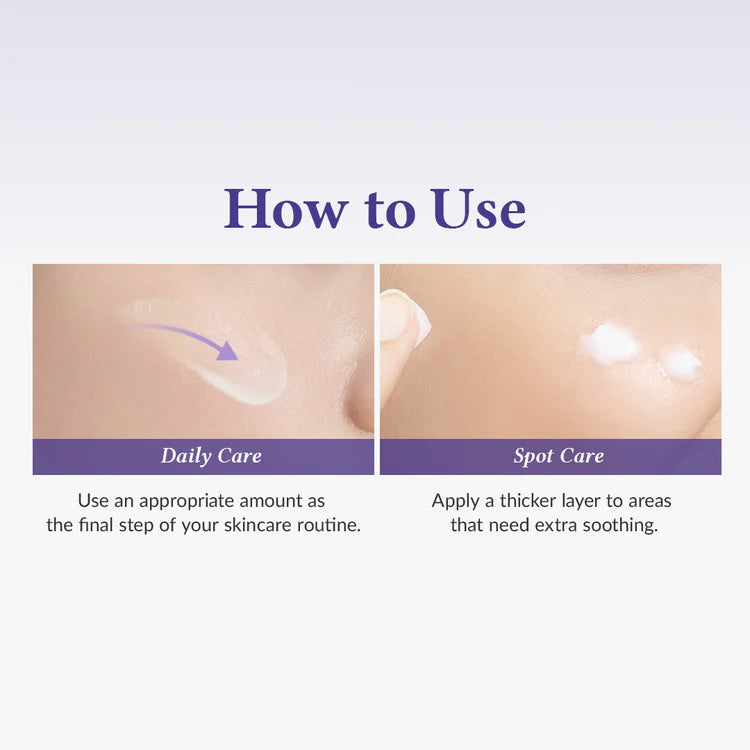 How to Use

Daily Care

Use an appropriate amount as the final step of your skincare routine.

Spot Care

Apply a thicker layer to areas that need extra soothing.